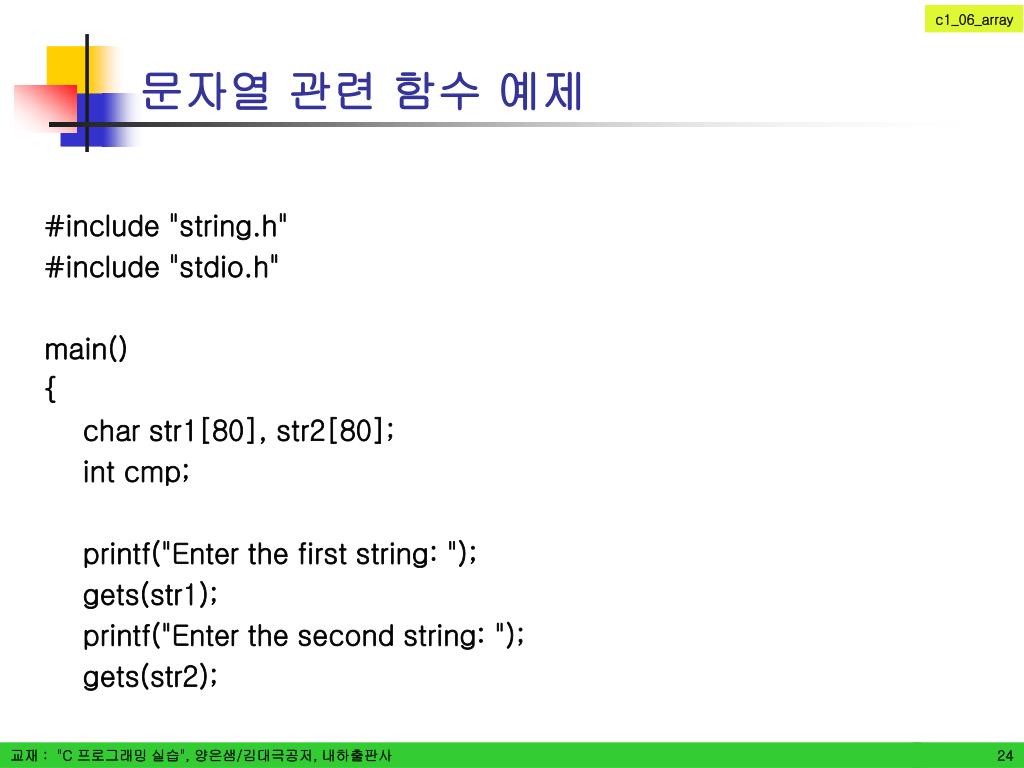 c1_06_array

문자열 관련 함수 예제

#include "string.h"
#include "stdio.h"

main()
{
char str1[80], str2[80];
int cmp;

printf("Enter the first string: ");
gets(str1);
printf("Enter the second string: ");
gets(str2);

교재 : "C 프로그래밍 실습", 양은샘/김대극공저, 내하출판사

24